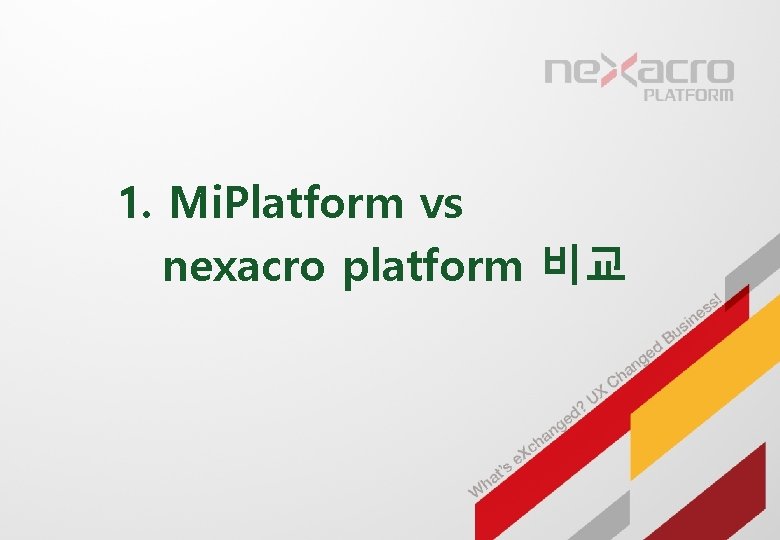 nexacro PLATFORM

1. MiPlatform vs nexacro platform 비교

What's eXchanged? UX Changed Business!